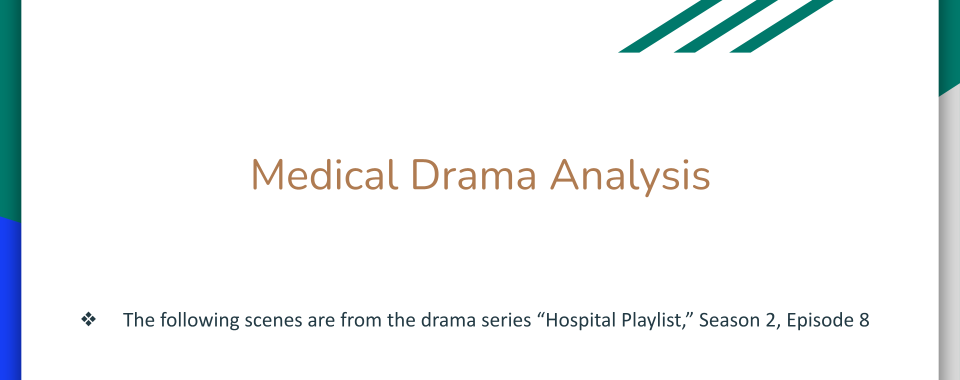 Medical Drama Analysis

❖ The following scenes are from the drama series “Hospital Playlist,” Season 2, Episode 8